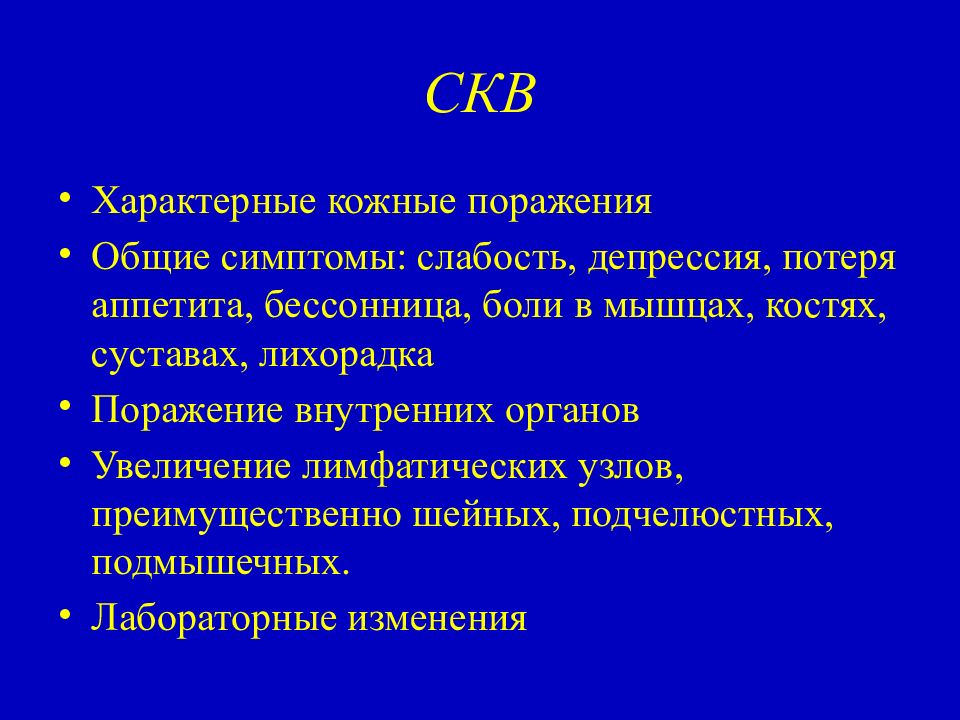 СКВ

• Характерные кожные поражения
• Общие симптомы: слабость, депрессия, потеря аппетита, бессонница, боли в мышцах, костях, суставах, лихорадка
• Поражение внутренних органов
• Увеличение лимфатических узлов, преимущественно шейных, подчелюстных, подмышечных.
• Лабораторные изменения